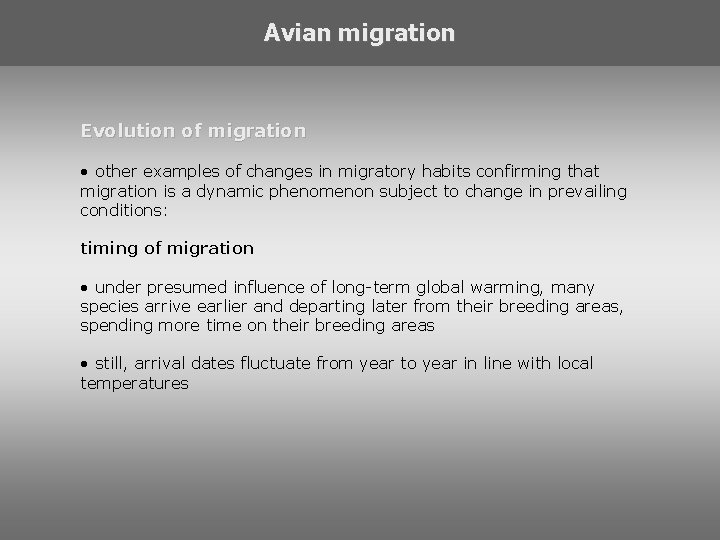 Avian migration

Evolution of migration

• other examples of changes in migratory habits confirming that migration is a dynamic phenomenon subject to change in prevailing conditions:

timing of migration

• under presumed influence of long-term global warming, many species arrive earlier and departing later from their breeding areas, spending more time on their breeding areas

• still, arrival dates fluctuate from year to year in line with local temperatures